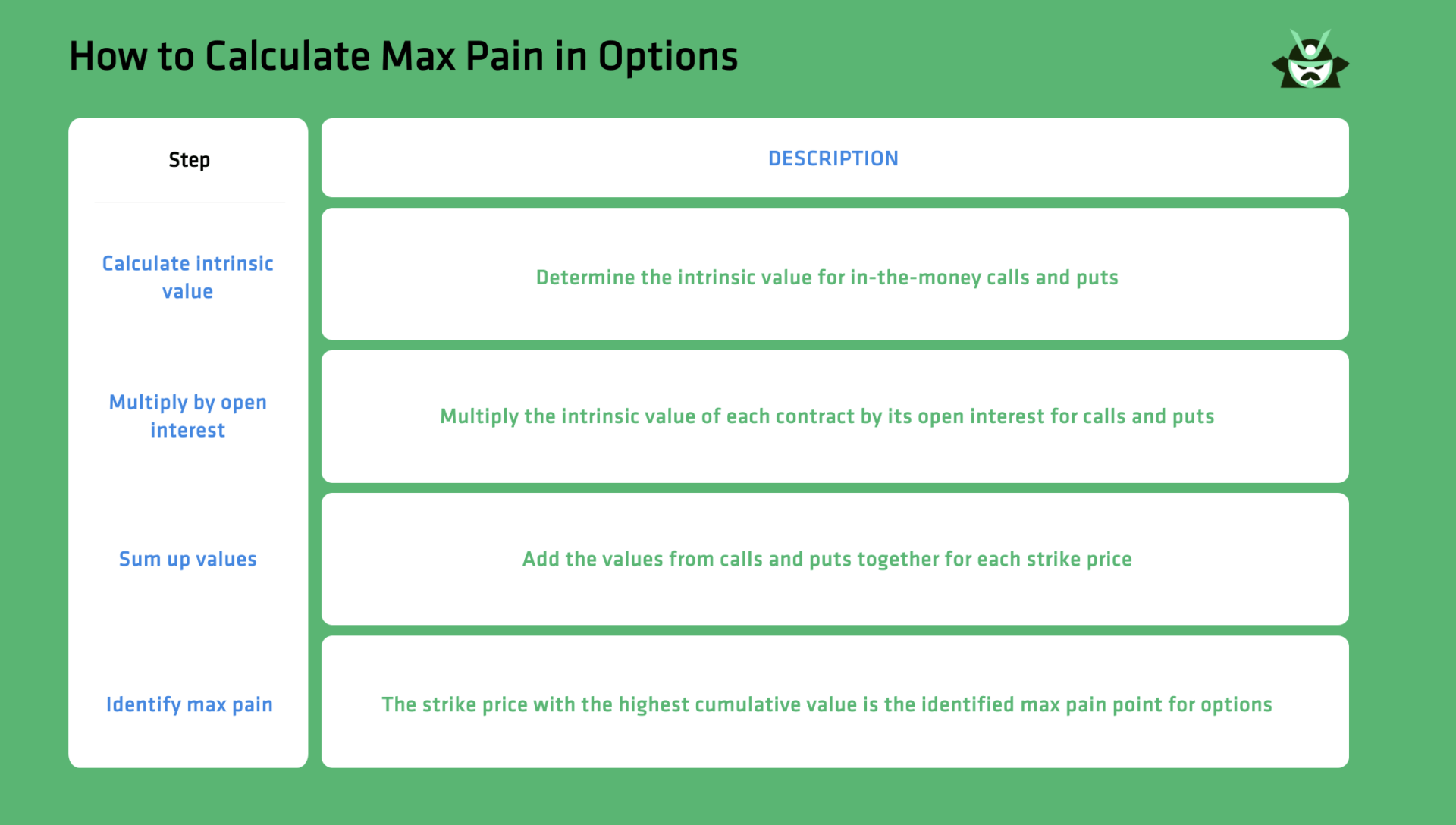 How to Calculate Max Pain in Options

| Step | DESCRIPTION |
|---|---|
| Calculate intrinsic value | Determine the intrinsic value for in-the-money calls and puts |
| Multiply by open interest | Multiply the intrinsic value of each contract by its open interest for calls and puts |
| Sum up values | Add the values from calls and puts together for each strike price |
| Identify max pain | The strike price with the highest cumulative value is the identified max pain point for options |